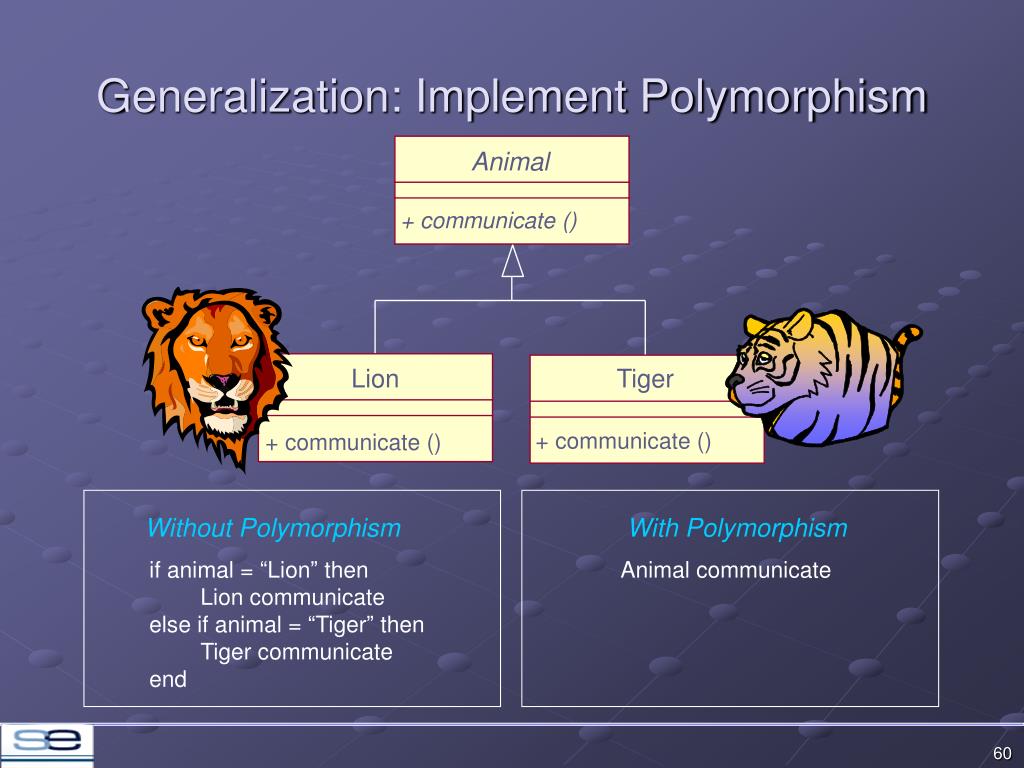 Generalization: Implement Polymorphism

Animal

+ communicate ()

Lion

+ communicate ()

Tiger

+ communicate ()

Without Polymorphism

if animal = “Lion” then
Lion communicate
else if animal = “Tiger” then
Tiger communicate
end

With Polymorphism

Animal communicate

se

60